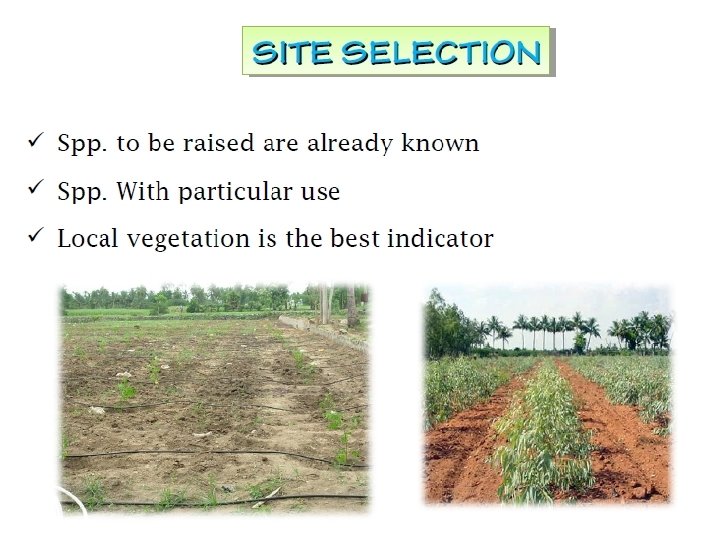 SITE SELECTION

✓ Spp. to be raised are already known

✓ Spp. With particular use

✓ Local vegetation is the best indicator